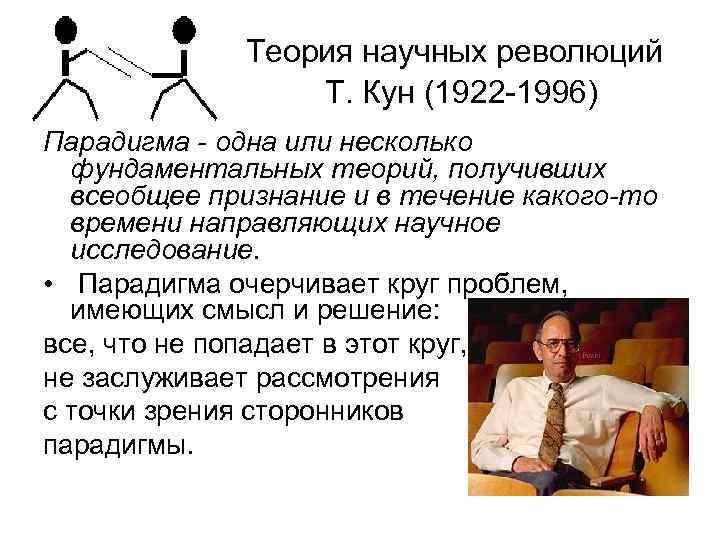 Теория научных революций
Т. Кун (1922-1996)

Парадигма - одна или несколько фундаментальных теорий, получивших всеобщее признание и в течение какого-то времени направляющих научное исследование.

• Парадигма очерчивает круг проблем, имеющих смысл и решение:

все, что не попадает в этот круг, не заслуживает рассмотрения с точки зрения сторонников парадигмы.